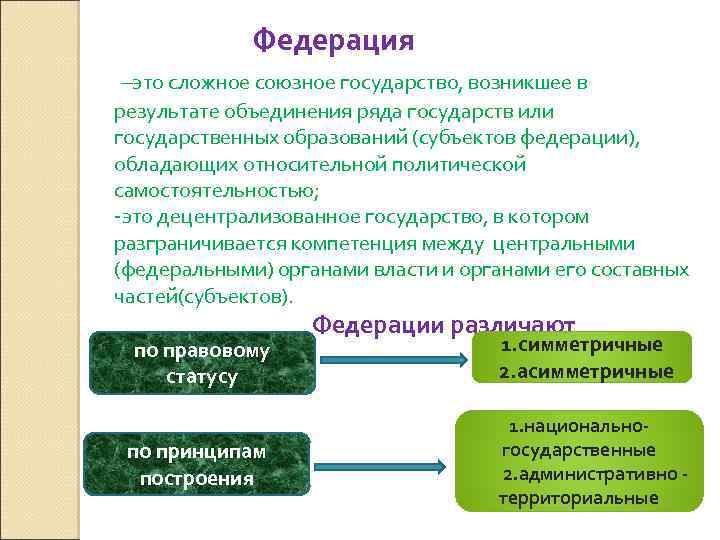 Федерация

–это сложное союзное государство, возникшее в результате объединения ряда государств или государственных образований (субъектов федерации), обладающих относительной политической самостоятельностью;
-это децентрализованное государство, в котором разграничивается компетенция между центральными (федеральными) органами власти и органами его составных частей(субъектов).

Федерации различают

по правовому статусу

1.симметричные
2.асимметричные

по принципам построения

1.национально-государственные
2.административно - территориальные